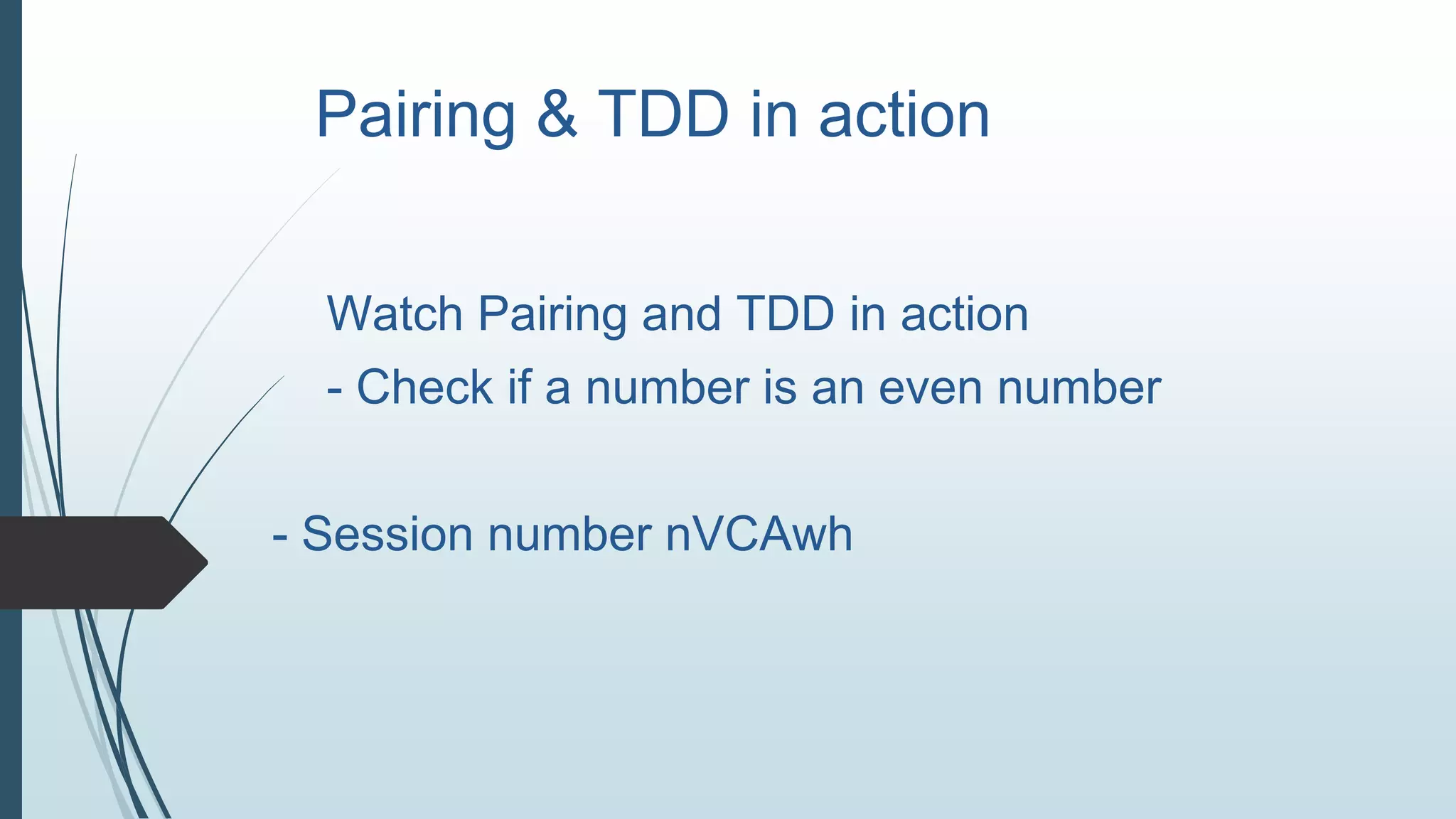 Pairing & TDD in action

Watch Pairing and TDD in action

- Check if a number is an even number

- Session number nVCAwh